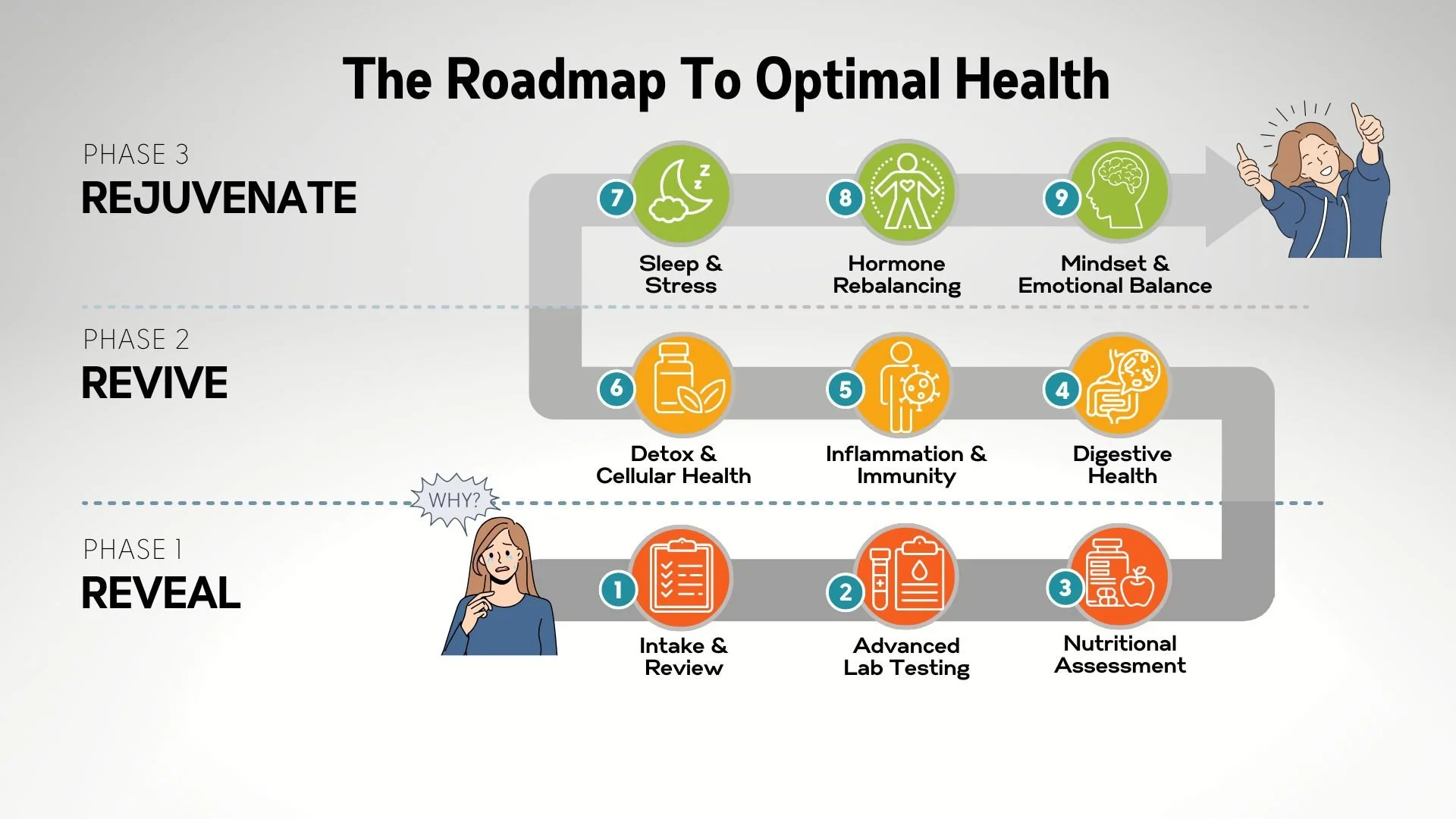 The Roadmap To Optimal Health

PHASE 3
REJUVENATE

7 Sleep & Stress

8 Hormone Rebalancing

9 Mindset & Emotional Balance

PHASE 2
REVIVE

6 Detox & Cellular Health

5 Inflammation & Immunity

4 Digestive Health

WHY?

PHASE 1
REVEAL

1 Intake & Review

2 Advanced Lab Testing

3 Nutritional Assessment